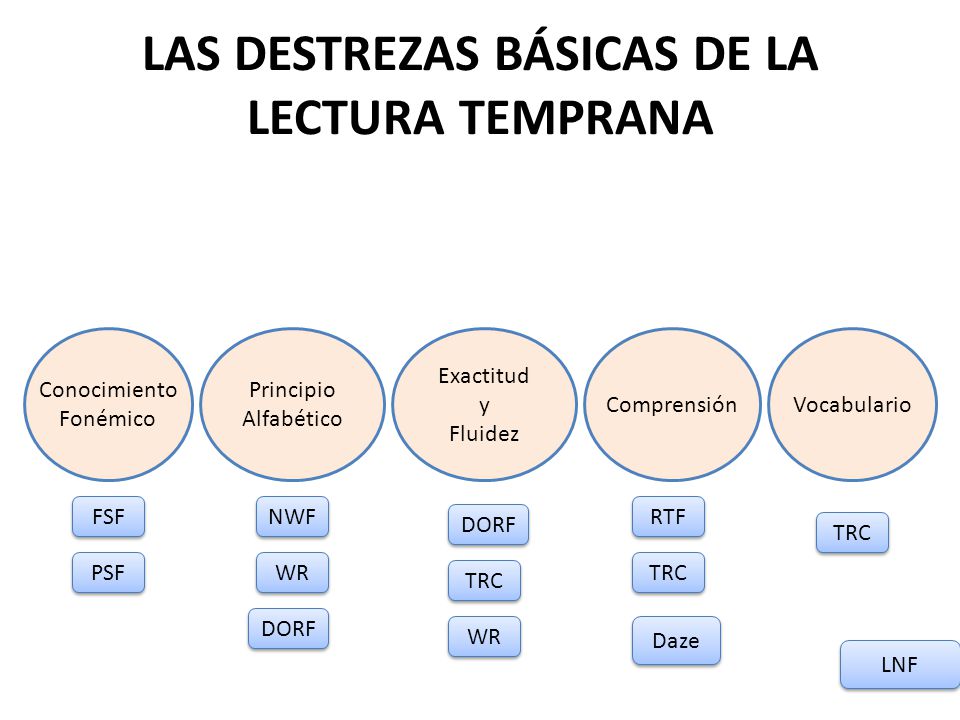 LAS DESTREZAS BÁSICAS DE LA LECTURA TEMPRANA

Conocimiento Fonémico

FSF

PSF

Principio Alfabético

NWF

WR

DORF

Exactitud y Fluidez

DORF

TRC

WR

Comprensión

RTF

TRC

Daze

Vocabulario

TRC

LNF